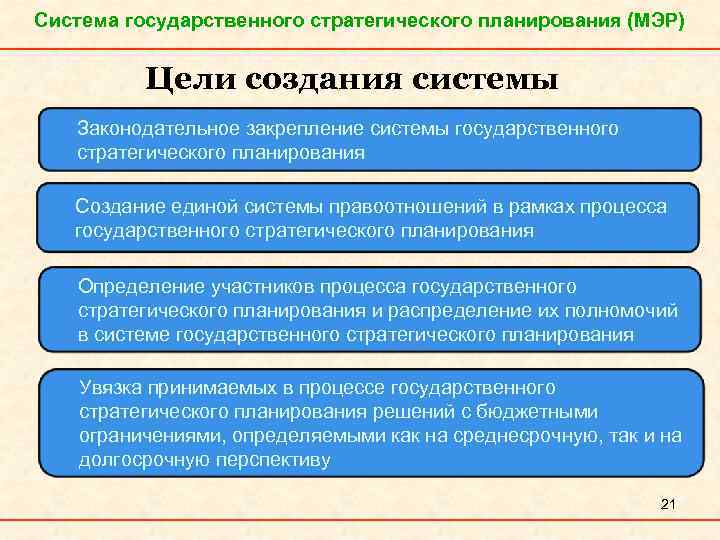 Система государственного стратегического планирования (МЭР)

Цели создания системы

Законодательное закрепление системы государственного стратегического планирования

Создание единой системы правоотношений в рамках процесса государственного стратегического планирования

Определение участников процесса государственного стратегического планирования и распределение их полномочий в системе государственного стратегического планирования

Увязка принимаемых в процессе государственного стратегического планирования решений с бюджетными ограничениями, определяемыми как на среднесрочную, так и на долгосрочную перспективу

21